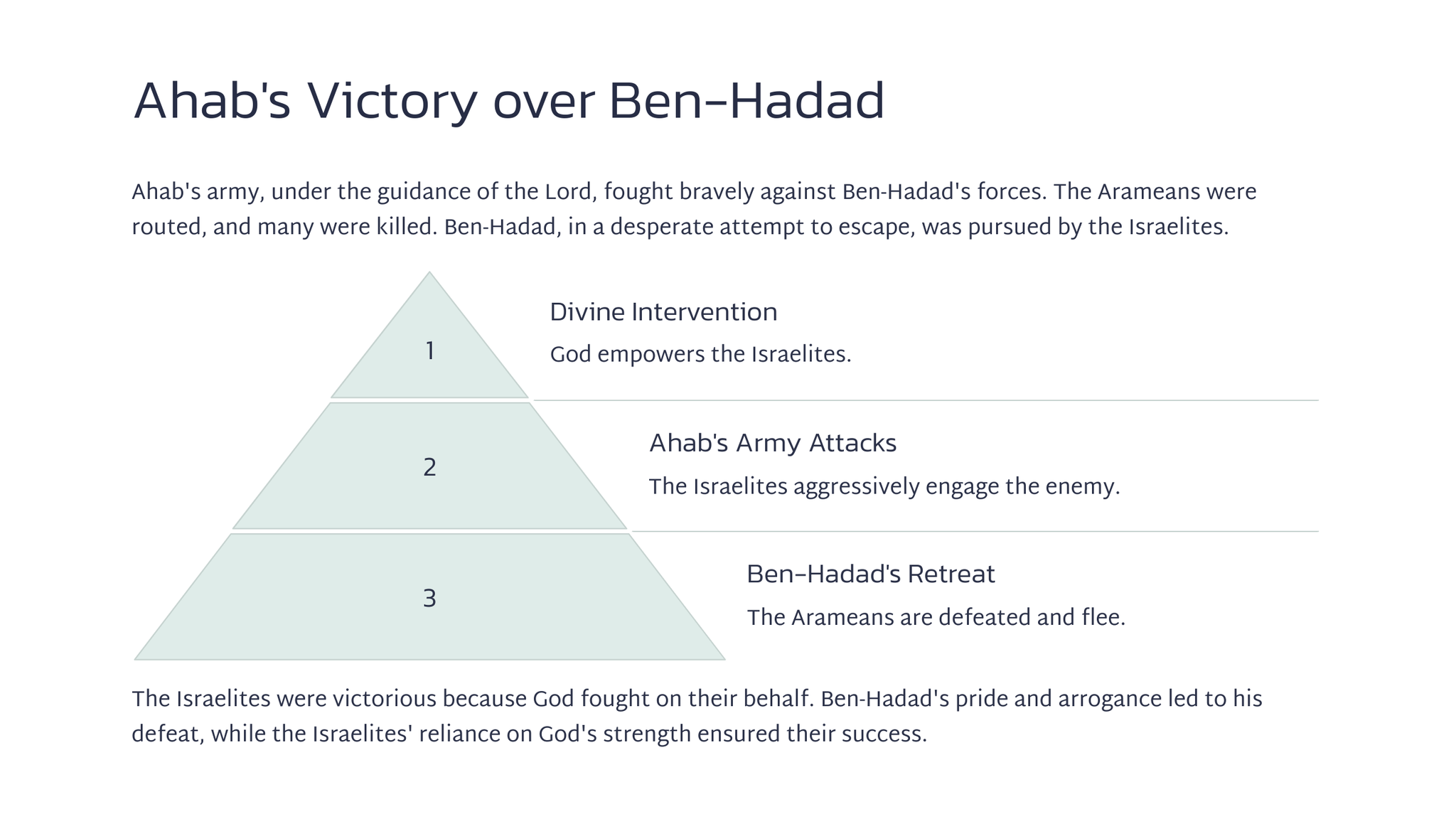 Ahab's Victory over Ben-Hadad

Ahab's army, under the guidance of the Lord, fought bravely against Ben-Hadad's forces. The Arameans were routed, and many were killed. Ben-Hadad, in a desperate attempt to escape, was pursued by the Israelites.

1

Divine Intervention

God empowers the Israelites.

2

Ahab's Army Attacks

The Israelites aggressively engage the enemy.

3

Ben-Hadad's Retreat

The Arameans are defeated and flee.

The Israelites were victorious because God fought on their behalf. Ben-Hadad's pride and arrogance led to his defeat, while the Israelites' reliance on God's strength ensured their success.